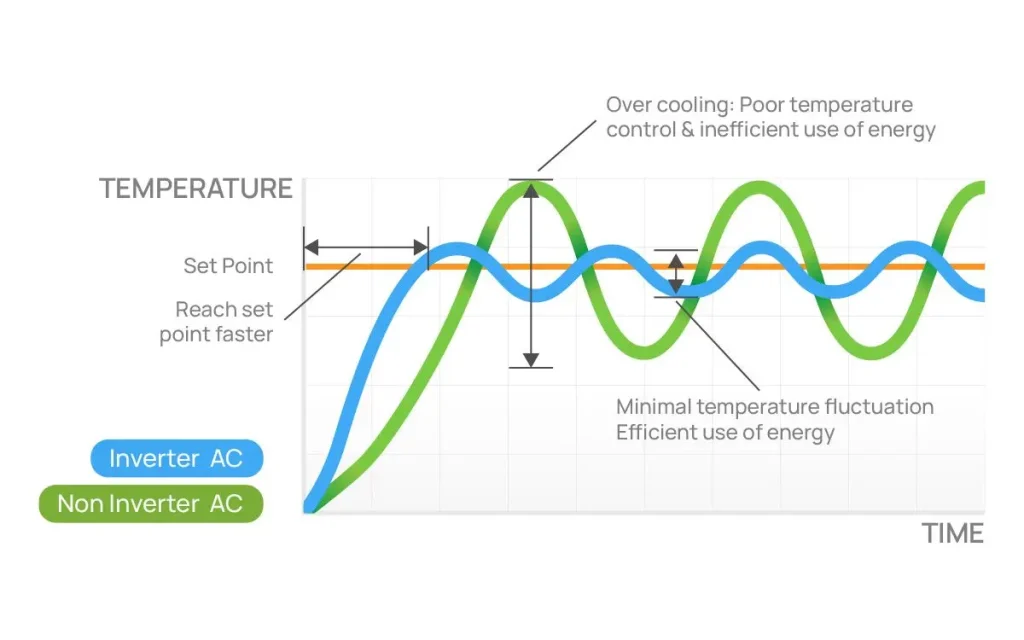 Over cooling: Poor temperature control & inefficient use of energy

TEMPERATURE

Set Point

Reach set point faster

Minimal temperature fluctuation
Efficient use of energy

Inverter AC

Non Inverter AC

TIME